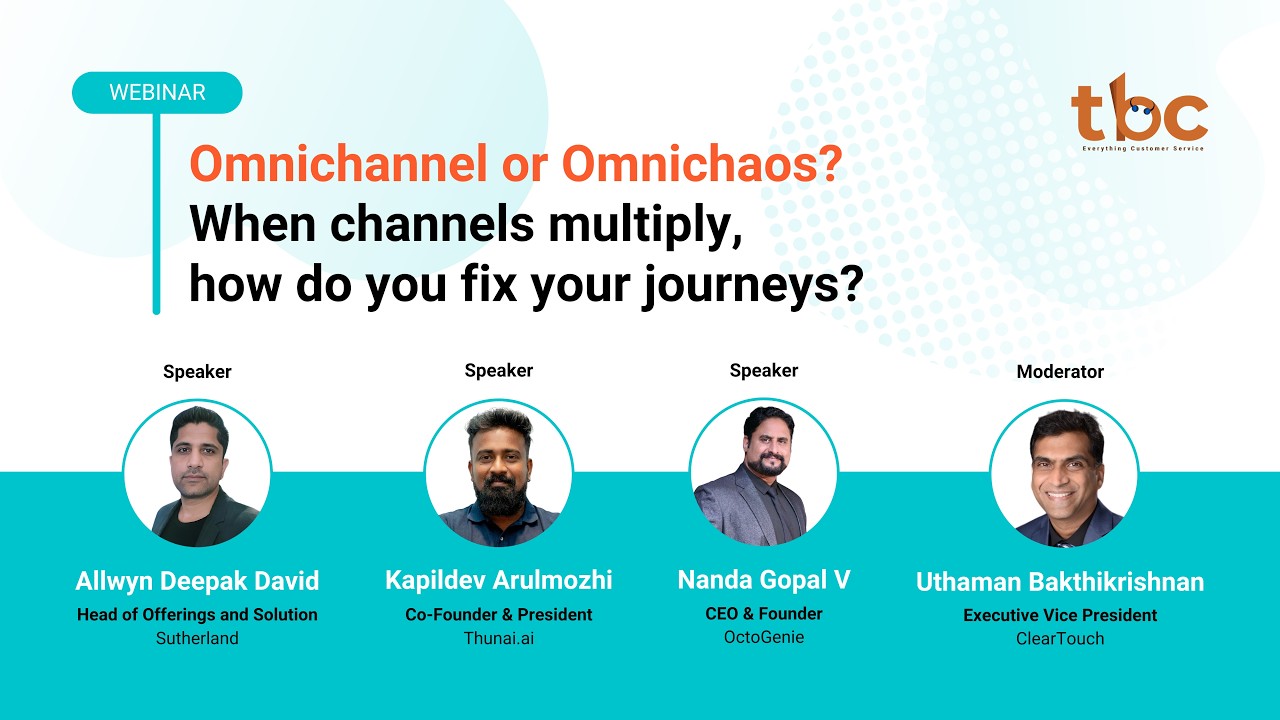 WEBINAR

tbc
Everything Customer Service

Omnichannel or Omnichaos?
When channels multiply, how do you fix your journeys?

Speaker
Allwyn Deepak David
Head of Offerings and Solution
Sutherland

Speaker
Kapildev Arulmozhi
Co-Founder & President
Thunai.ai

Speaker
Nanda Gopal V
CEO & Founder
OctoGenie

Moderator
Uthaman Bakthikrishnan
Executive Vice President
ClearTouch